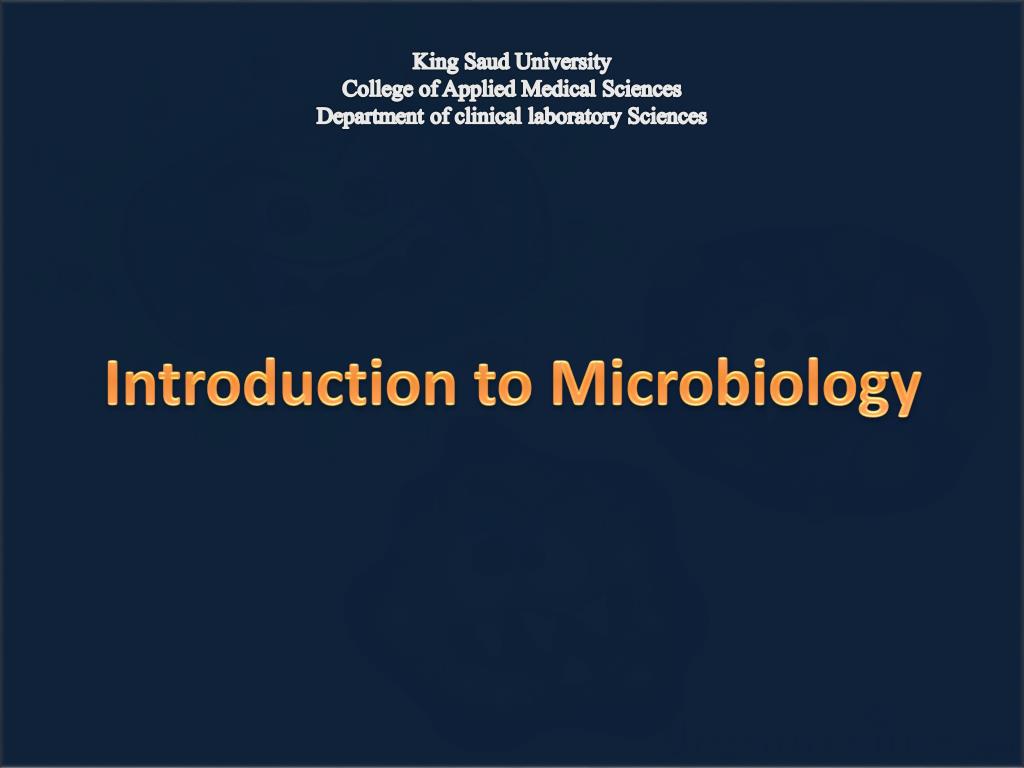 King Saud University
College of Applied Medical Sciences
Department of clinical laboratory Sciences

Introduction to Microbiology